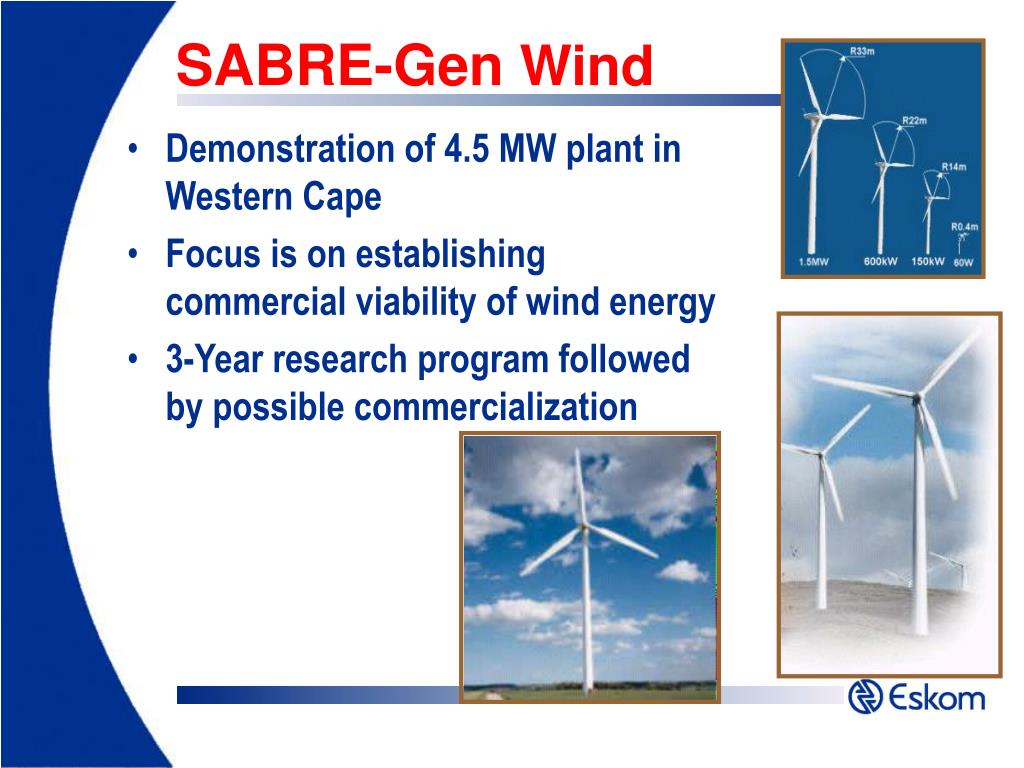 SABRE-Gen Wind

• Demonstration of 4.5 MW plant in Western Cape
• Focus is on establishing commercial viability of wind energy
• 3-Year research program followed by possible commercialization

R33m
R22m
R14m
R0.4m
1.5MW 600kW 150kW 60W

Eskom